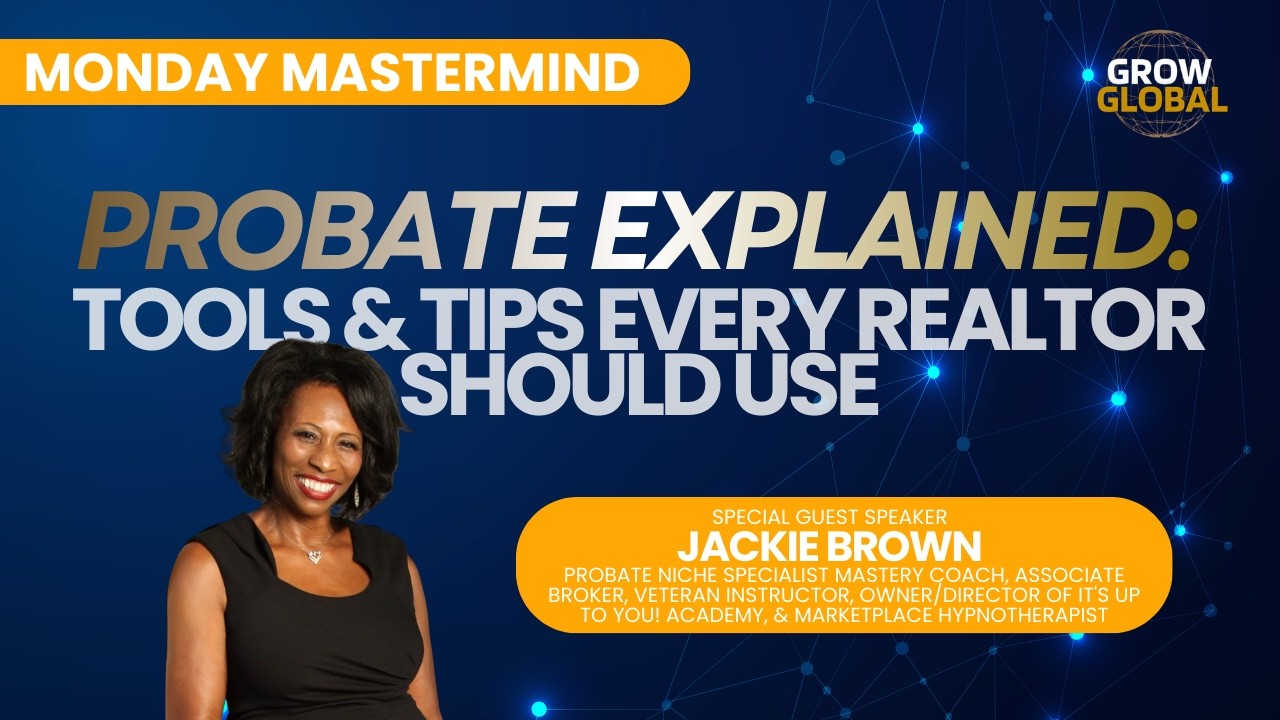 MONDAY MASTERMIND

GROW GLOBAL

PROBATE EXPLAINED: TOOLS & TIPS EVERY REALTOR SHOULD USE

SPECIAL GUEST SPEAKER
JACKIE BROWN
PROBATE NICHE SPECIALIST MASTERY COACH, ASSOCIATE BROKER, VETERAN INSTRUCTOR, OWNER/DIRECTOR OF IT'S UP TO YOU! ACADEMY, & MARKETPLACE HYPNOTHERAPIST